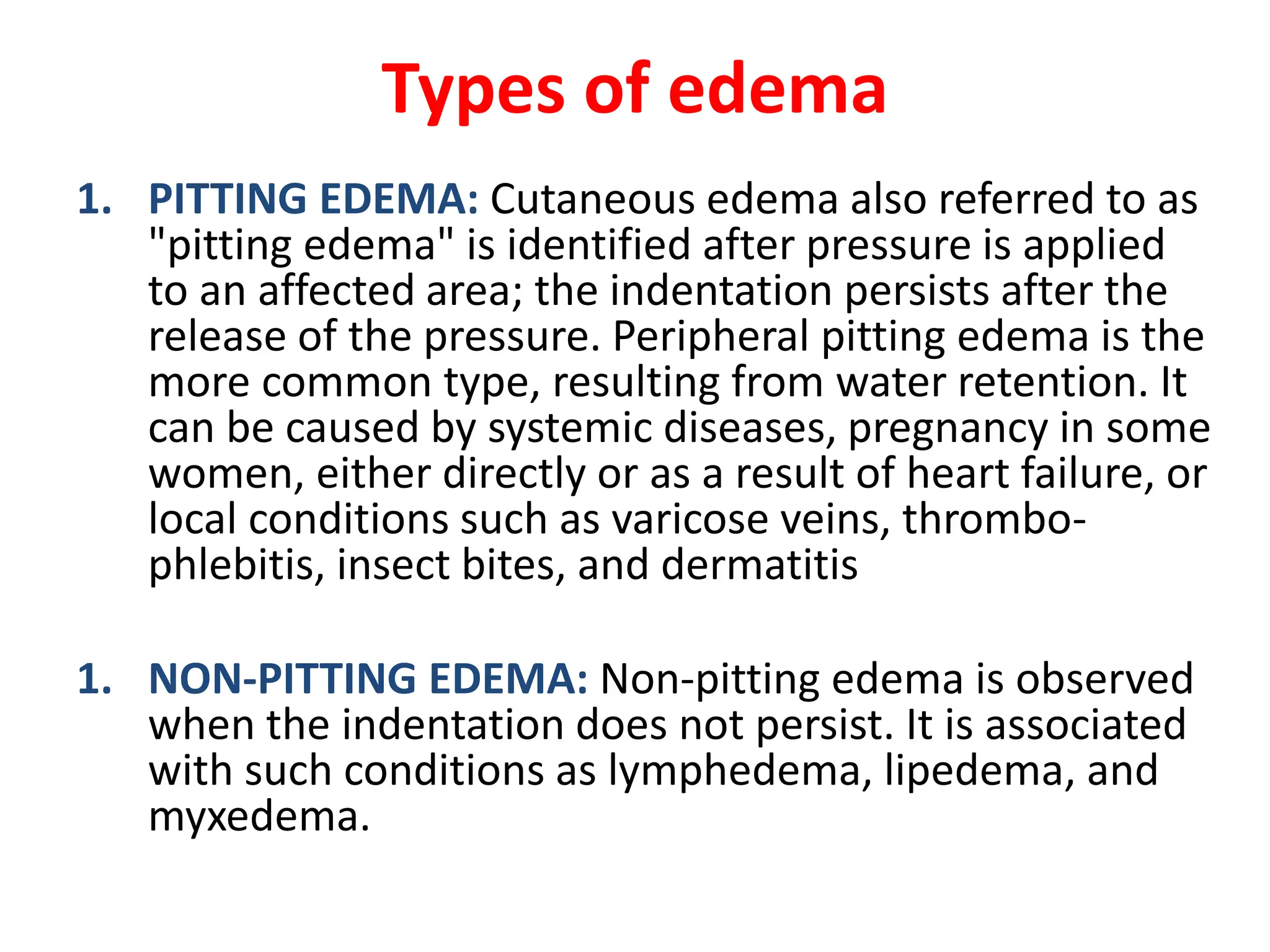 Types of edema

1. PITTING EDEMA: Cutaneous edema also referred to as "pitting edema" is identified after pressure is applied to an affected area; the indentation persists after the release of the pressure. Peripheral pitting edema is the more common type, resulting from water retention. It can be caused by systemic diseases, pregnancy in some women, either directly or as a result of heart failure, or local conditions such as varicose veins, thrombophlebitis, insect bites, and dermatitis

1. NON-PITTING EDEMA: Non-pitting edema is observed when the indentation does not persist. It is associated with such conditions as lymphedema, lipedema, and myxedema.